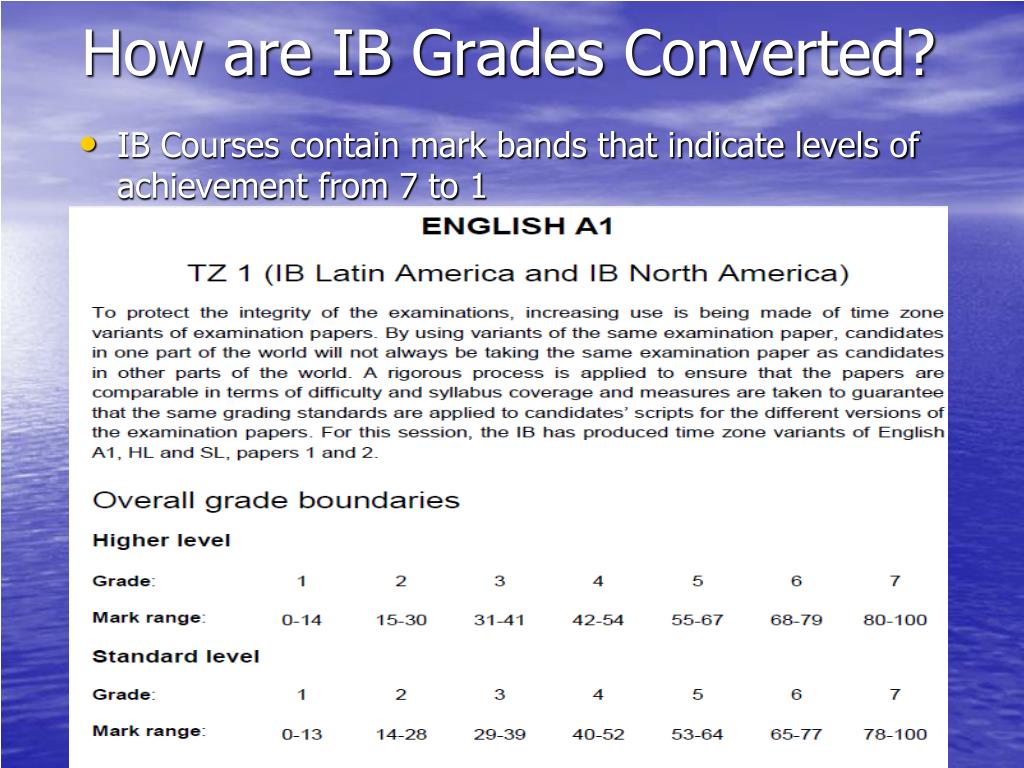 How are IB Grades Converted?

• IB Courses contain mark bands that indicate levels of achievement from 7 to 1

ENGLISH A1

TZ 1 (IB Latin America and IB North America)

To protect the integrity of the examinations, increasing use is being made of time zone variants of examination papers. By using variants of the same examination paper, candidates in one part of the world will not always be taking the same examination paper as candidates in other parts of the world. A rigorous process is applied to ensure that the papers are comparable in terms of difficulty and syllabus coverage and measures are taken to guarantee that the same grading standards are applied to candidates' scripts for the different versions of the examination papers. For this session, the IB has produced time zone variants of English A1, HL and SL, papers 1 and 2.

Overall grade boundaries

Higher level

| Grade: | 1 | 2 | 3 | 4 | 5 | 6 | 7 |
|---|---|---|---|---|---|---|---|
| Mark range: | 0-14 | 15-30 | 31-41 | 42-54 | 55-67 | 68-79 | 80-100 |

Standard level

| Grade: | 1 | 2 | 3 | 4 | 5 | 6 | 7 |
|---|---|---|---|---|---|---|---|
| Mark range: | 0-13 | 14-28 | 29-39 | 40-52 | 53-64 | 65-77 | 78-100 |